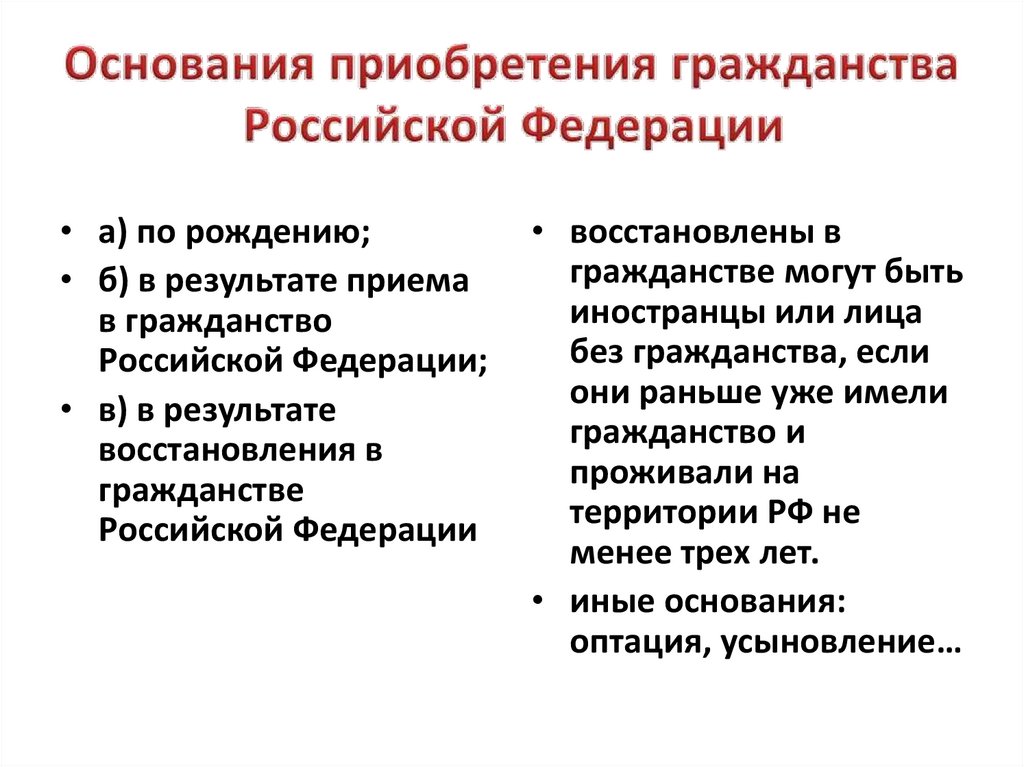 Основания приобретения гражданства Российской Федерации

• а) по рождению;
• б) в результате приема в гражданство Российской Федерации;
• в) в результате восстановления в гражданстве Российской Федерации

• восстановлены в гражданстве могут быть иностранцы или лица без гражданства, если они раньше уже имели гражданство и проживали на территории РФ не менее трех лет.
• иные основания: оптация, усыновление…